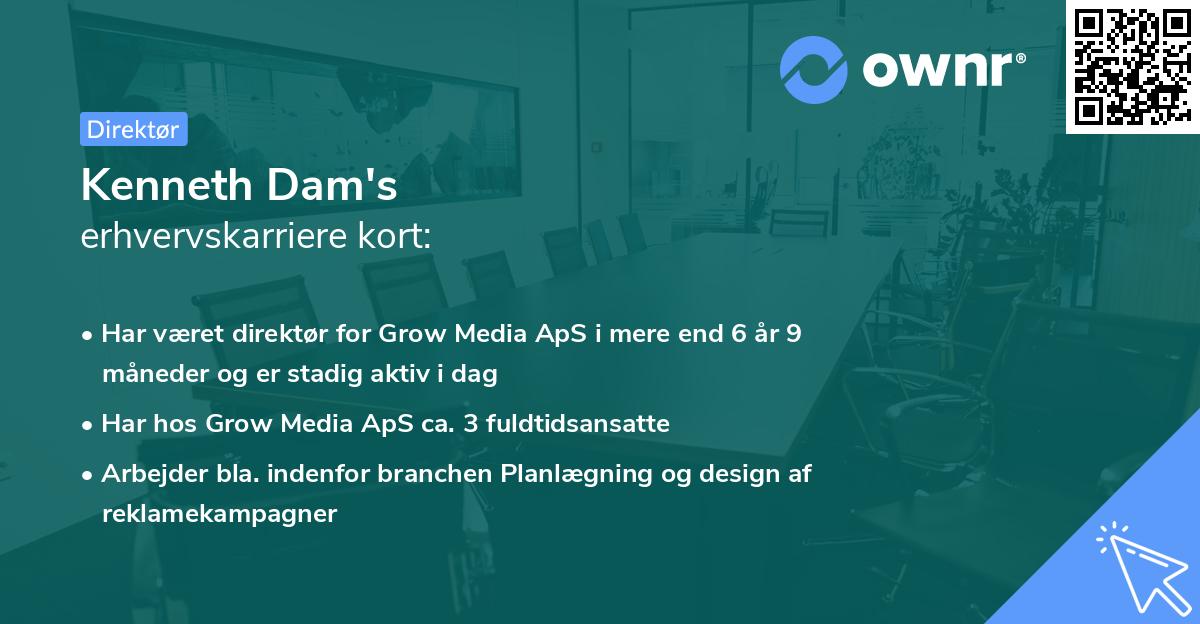 ownr®

Direktør

Kenneth Dam's
erhvervskarriere kort:

• Har været direktør for Grow Media ApS i mere end 6 år 9 måneder og er stadig aktiv i dag
• Har hos Grow Media ApS ca. 3 fuldtidsansatte
• Arbejder bla. indenfor branchen Planlægning og design af reklamekampagner